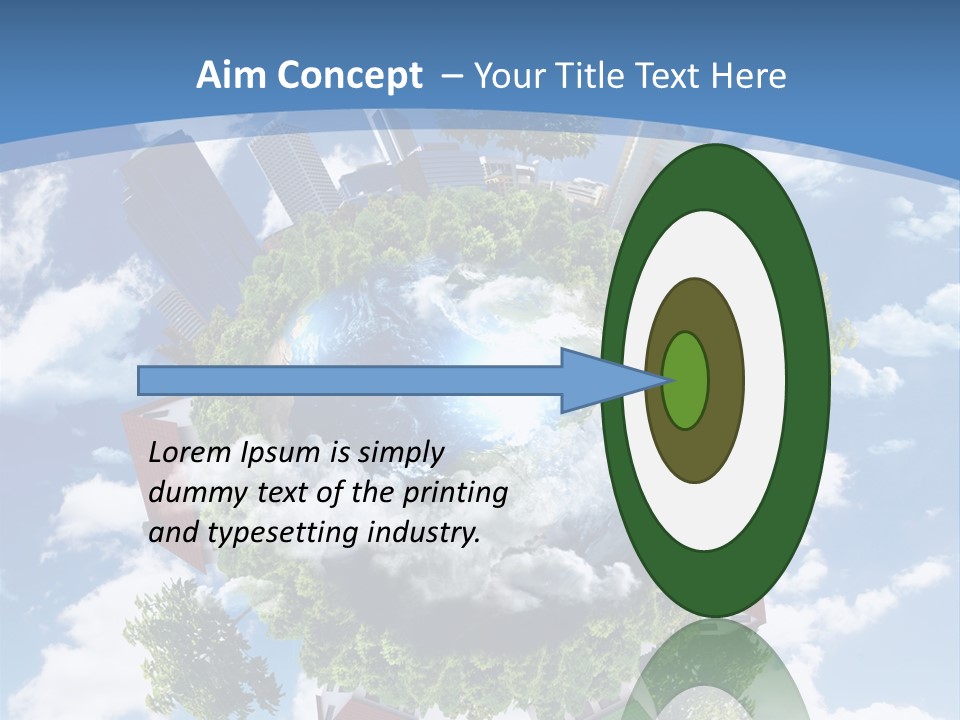 Aim Concept – Your Title Text Here

Lorem Ipsum is simply dummy text of the printing and typesetting industry.